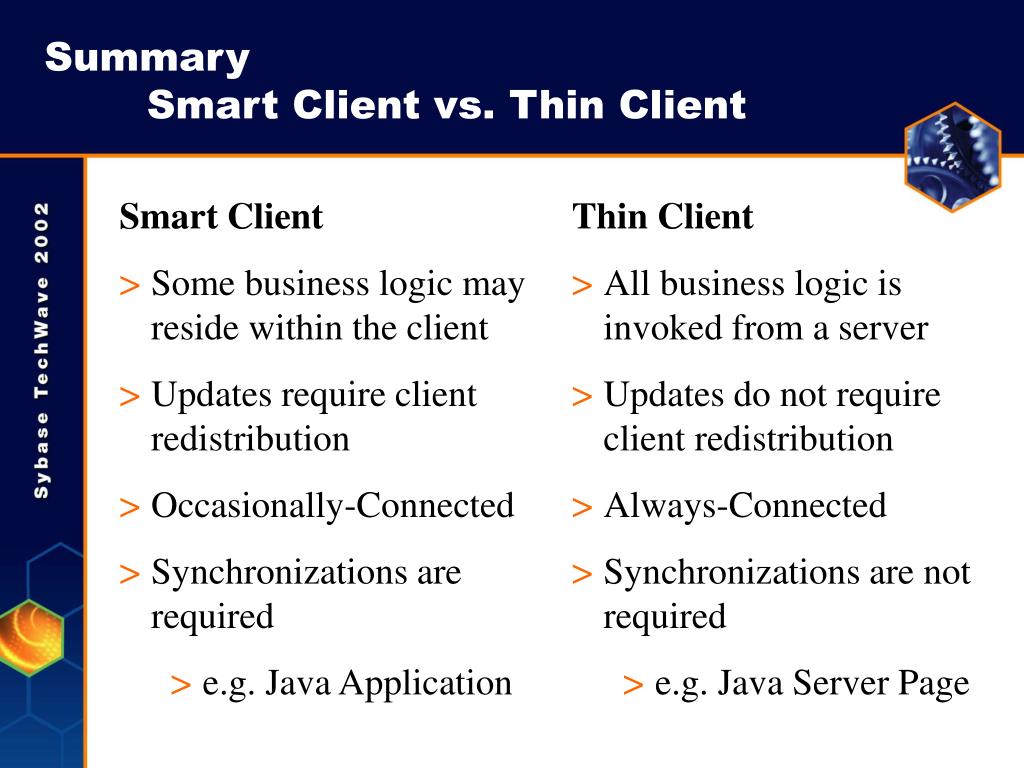 Summary
Smart Client vs. Thin Client

Sybase TechWave 2002

Smart Client

> Some business logic may reside within the client

> Updates require client redistribution

> Occasionally-Connected

> Synchronizations are required

> e.g. Java Application

Thin Client

> All business logic is invoked from a server

> Updates do not require client redistribution

> Always-Connected

> Synchronizations are not required

> e.g. Java Server Page